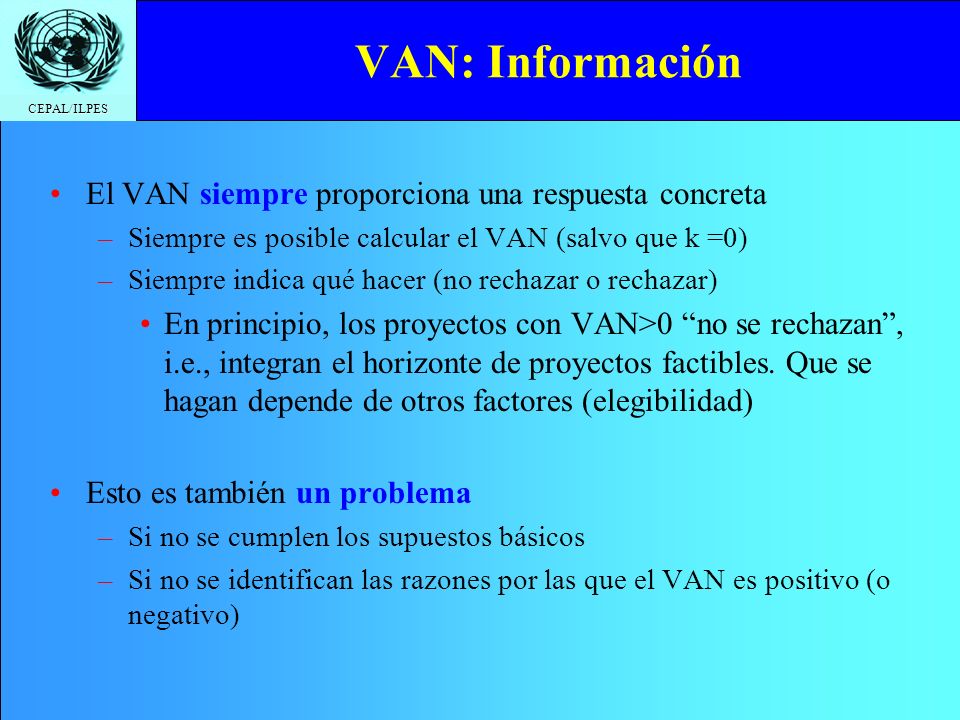 CEPAL/ILPES

VAN: Información

• El VAN siempre proporciona una respuesta concreta
– Siempre es posible calcular el VAN (salvo que k =0)
– Siempre indica qué hacer (no rechazar o rechazar)
• En principio, los proyectos con VAN>0 “no se rechazan”, i.e., integran el horizonte de proyectos factibles. Que se hagan depende de otros factores (elegibilidad)

• Esto es también un problema
– Si no se cumplen los supuestos básicos
– Si no se identifican las razones por las que el VAN es positivo (o negativo)